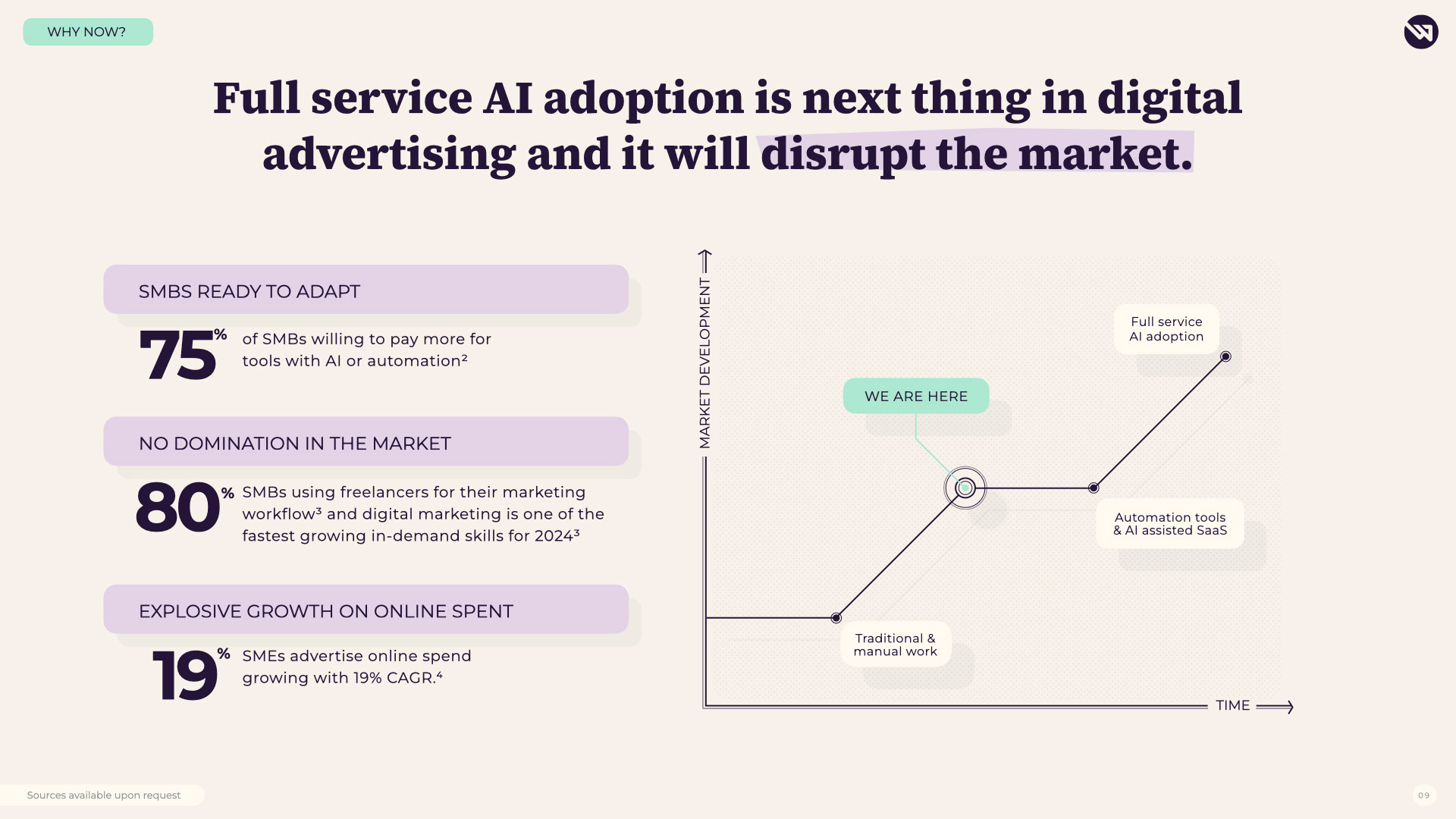 WHY NOW?

Full service AI adoption is next thing in digital advertising and it will disrupt the market.

SMBS READY TO ADAPT

75% of SMBs willing to pay more for tools with AI or automation²

NO DOMINATION IN THE MARKET

80% SMBs using freelancers for their marketing workflow³ and digital marketing is one of the fastest growing in-demand skills for 2024³

EXPLOSIVE GROWTH ON ONLINE SPENT

19% SMEs advertise online spend growing with 19% CAGR.⁴

MARKET DEVELOPMENT

Full service AI adoption

WE ARE HERE

Automation tools & AI assisted SaaS

Traditional & manual work

TIME

Sources available upon request

09